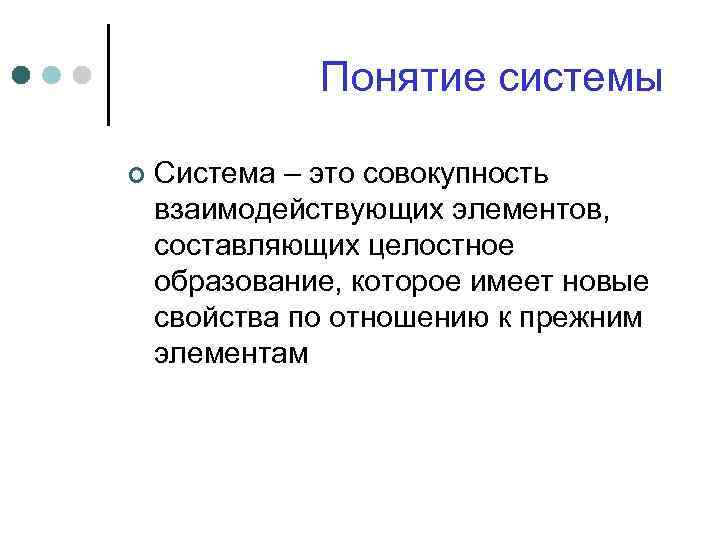 Понятие системы

Система – это совокупность взаимодействующих элементов, составляющих целостное образование, которое имеет новые свойства по отношению к прежним элементам